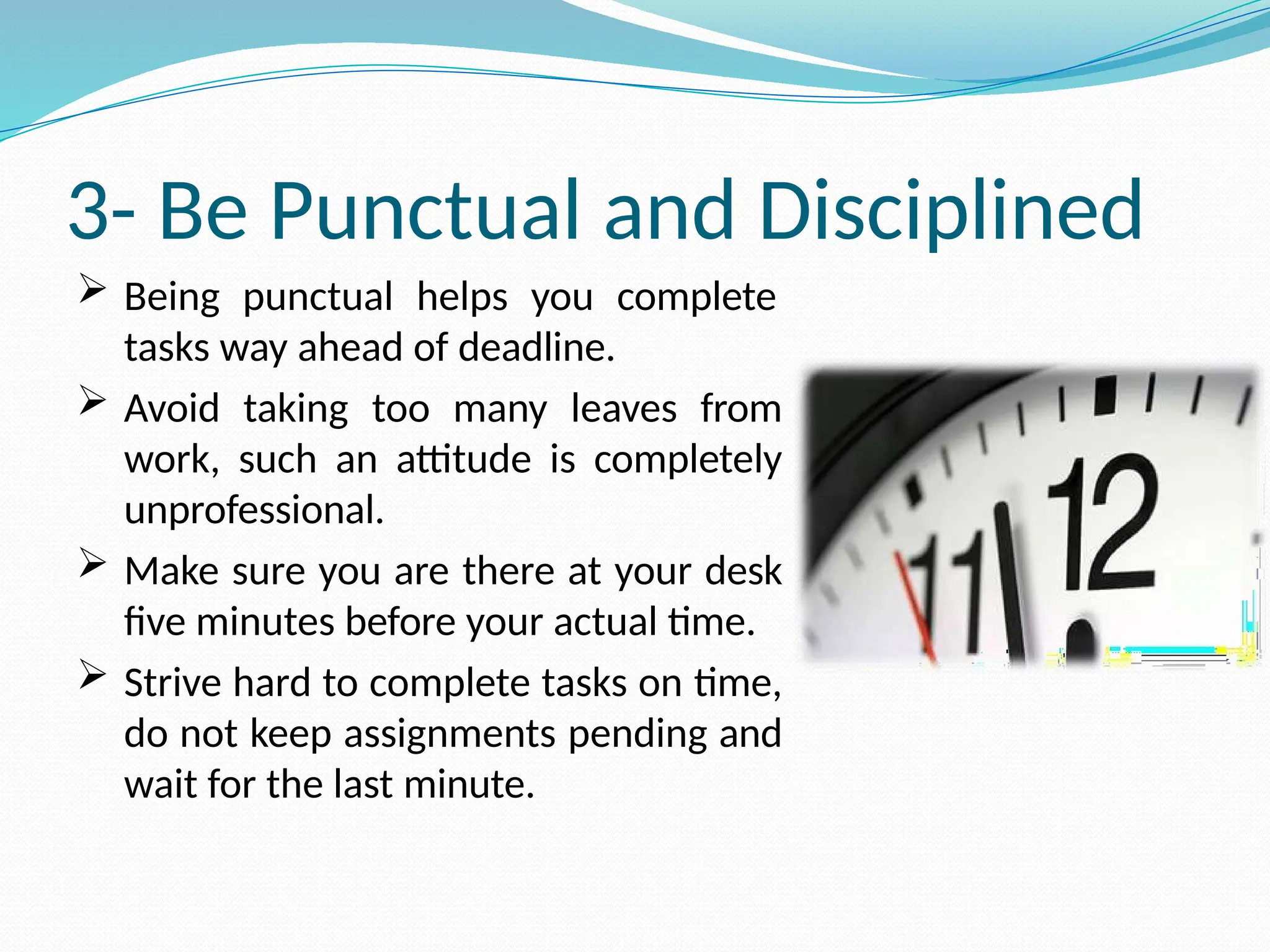 3- Be Punctual and Disciplined

➢ Being punctual helps you complete tasks way ahead of deadline.

➢ Avoid taking too many leaves from work, such an attitude is completely unprofessional.

➢ Make sure you are there at your desk five minutes before your actual time.

➢ Strive hard to complete tasks on time, do not keep assignments pending and wait for the last minute.

11 12